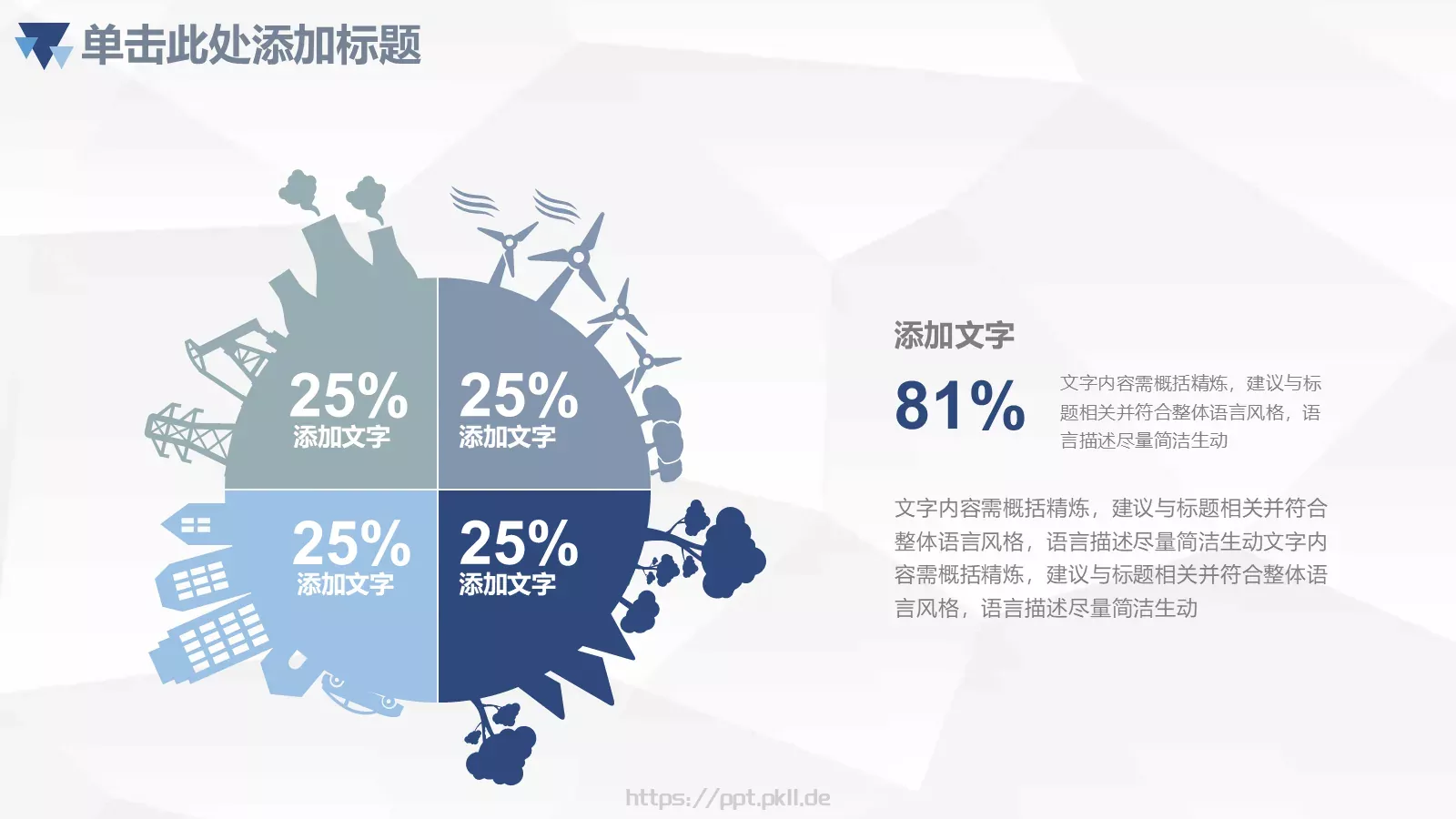 单击此处添加标题

25%
添加文字

25%
添加文字

25%
添加文字

25%
添加文字

添加文字

81%

文字内容需概括精炼，建议与标题相关并符合整体语言风格，语言描述尽量简洁生动

文字内容需概括精炼，建议与标题相关并符合整体语言风格，语言描述尽量简洁生动文字内容需概括精炼，建议与标题相关并符合整体语言风格，语言描述尽量简洁生动

https://ppt.pkll.de